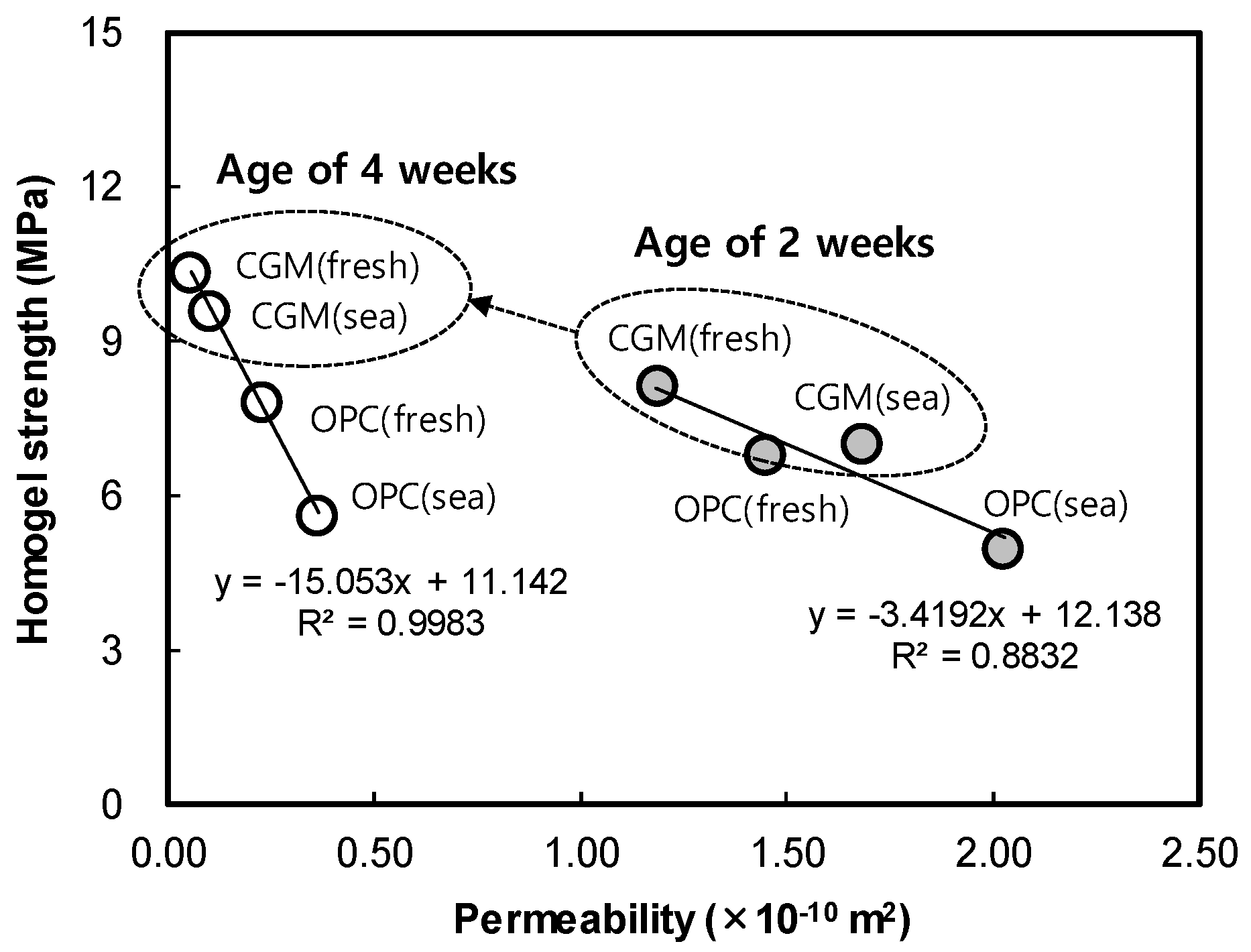 Homogel strength (MPa)

15

12

9

6

3

0

Age of 4 weeks

CGM(fresh)

CGM(sea)

OPC(fresh)

OPC(sea)

$y = -15.053x + 11.142$
$R^2 = 0.9983$

Age of 2 weeks

CGM(fresh)

CGM(sea)

OPC(fresh)

OPC(sea)

$y = -3.4192x + 12.138$
$R^2 = 0.8832$

0.00 0.50 1.00 1.50 2.00 2.50

Permeability ($\times 10^{-10}$ $m^2$)